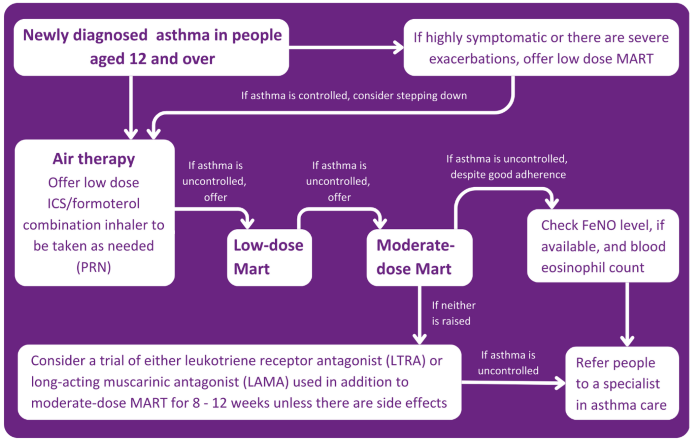 Newly diagnosed asthma in people aged 12 and over

If highly symptomatic or there are severe exacerbations, offer low dose MART

If asthma is controlled, consider stepping down

Air therapy
Offer low dose ICS/formoterol combination inhaler to be taken as needed (PRN)

If asthma is uncontrolled, offer

Low-dose Mart

If asthma is uncontrolled, offer

Moderate-dose Mart

If asthma is uncontrolled, despite good adherence

Check FeNO level, if available, and blood eosinophil count

If neither is raised

Consider a trial of either leukotriene receptor antagonist (LTRA) or long-acting muscarinic antagonist (LAMA) used in addition to moderate-dose MART for 8 - 12 weeks unless there are side effects

If asthma is uncontrolled

Refer people to a specialist in asthma care